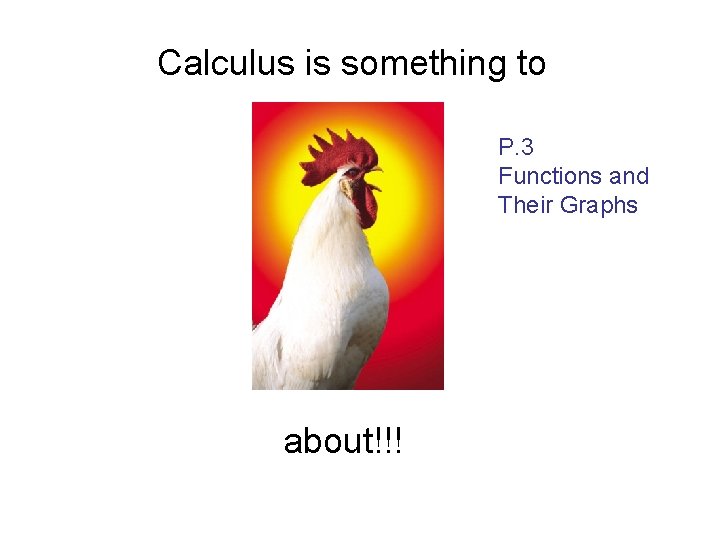 Calculus is something to

P.3
Functions and
Their Graphs

about!!!